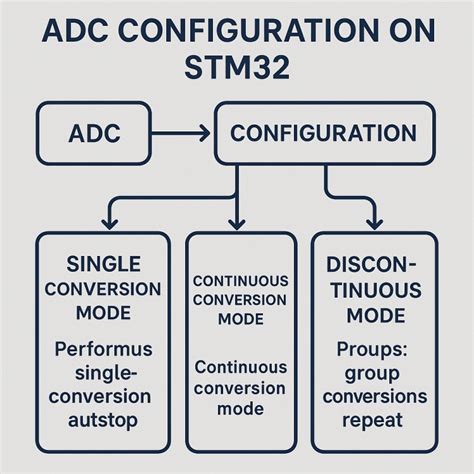 ADC CONFIGURATION ON STM32

ADC

CONFIGURATION

SINGLE CONVERSION MODE

Performus single-conversion autstop

CONTINUOUS CONVERSION MODE

Continuous conversion mode

DISCON-TINUOUS MODE

Proups: group conversions repeat